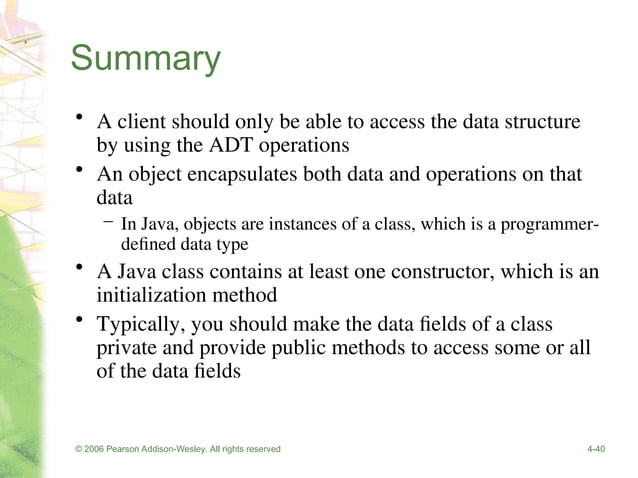 Summary

• A client should only be able to access the data structure by using the ADT operations

• An object encapsulates both data and operations on that data

– In Java, objects are instances of a class, which is a programmer-defined data type

• A Java class contains at least one constructor, which is an initialization method

• Typically, you should make the data fields of a class private and provide public methods to access some or all of the data fields

© 2006 Pearson Addison-Wesley. All rights reserved

4-40